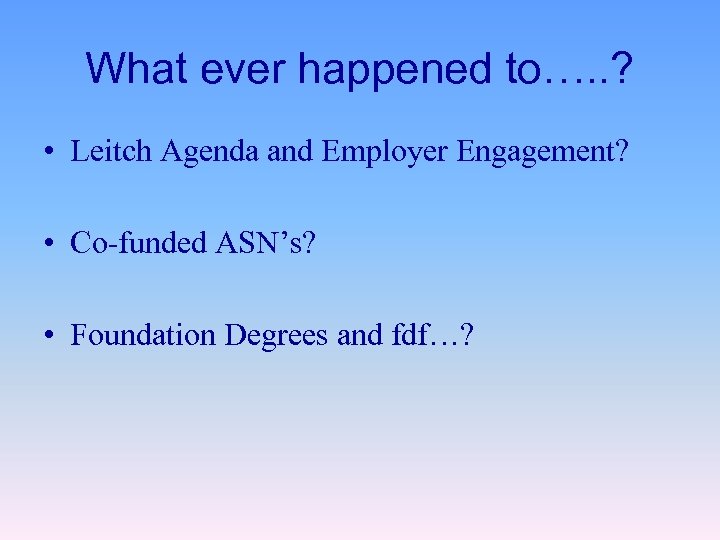 What ever happened to…..?

• Leitch Agenda and Employer Engagement?

• Co-funded ASN’s?

• Foundation Degrees and fdf…?